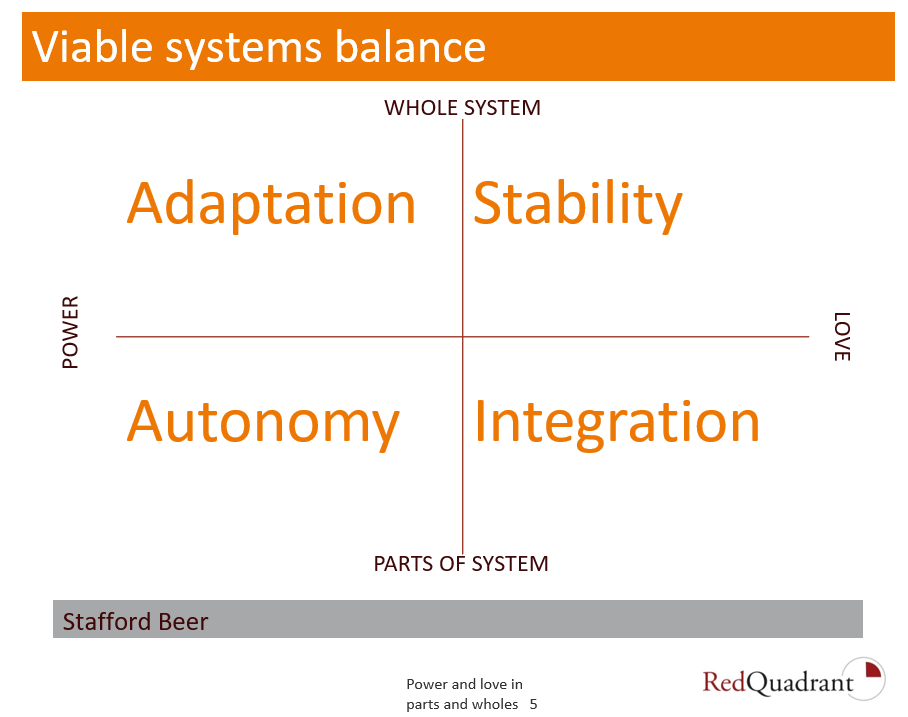 Viable systems balance

WHOLE SYSTEM

Adaptation

Stability

POWER

LOVE

Autonomy

Integration

PARTS OF SYSTEM

Stafford Beer

Power and love in parts and wholes 5

RedQuadrant